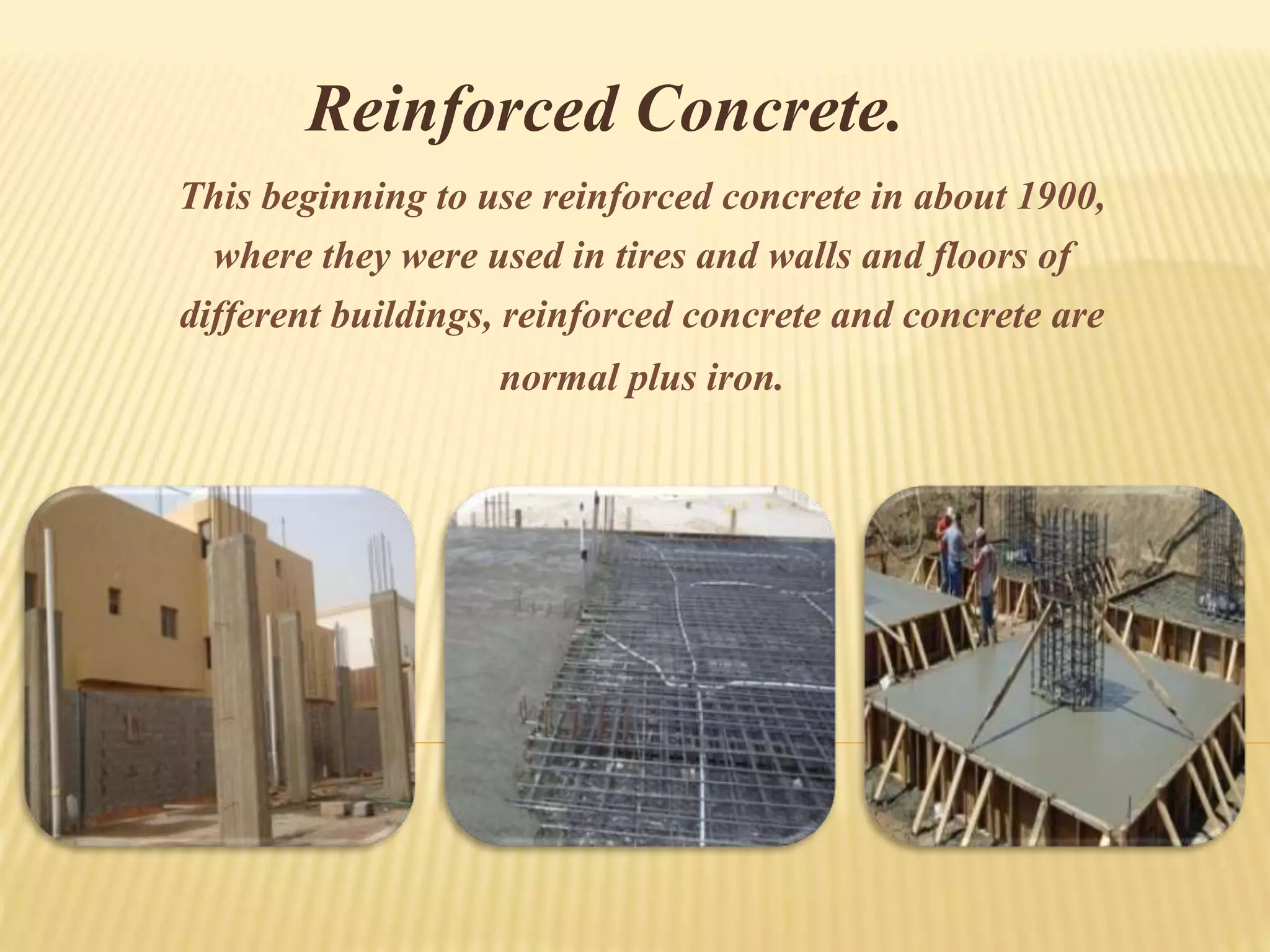 Reinforced Concrete.

This beginning to use reinforced concrete in about 1900, where they were used in tires and walls and floors of different buildings, reinforced concrete and concrete are normal plus iron.